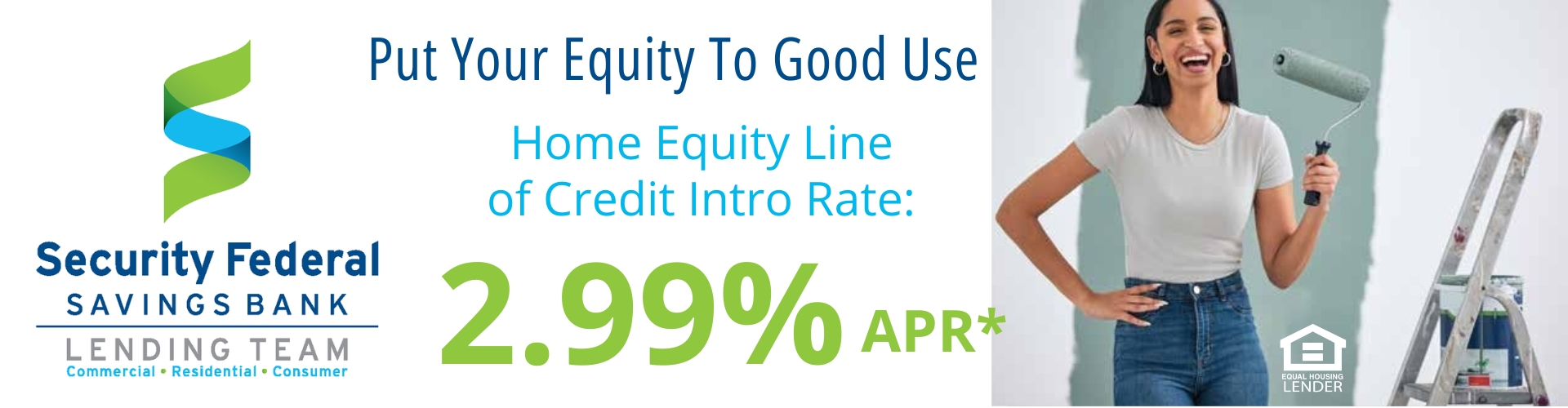 Security Federal
SAVINGS BANK
LENDING TEAM
Commercial • Residential • Consumer

Put Your Equity To Good Use

Home Equity Line of Credit Intro Rate:

2.99% APR*

EQUAL HOUSING LENDER